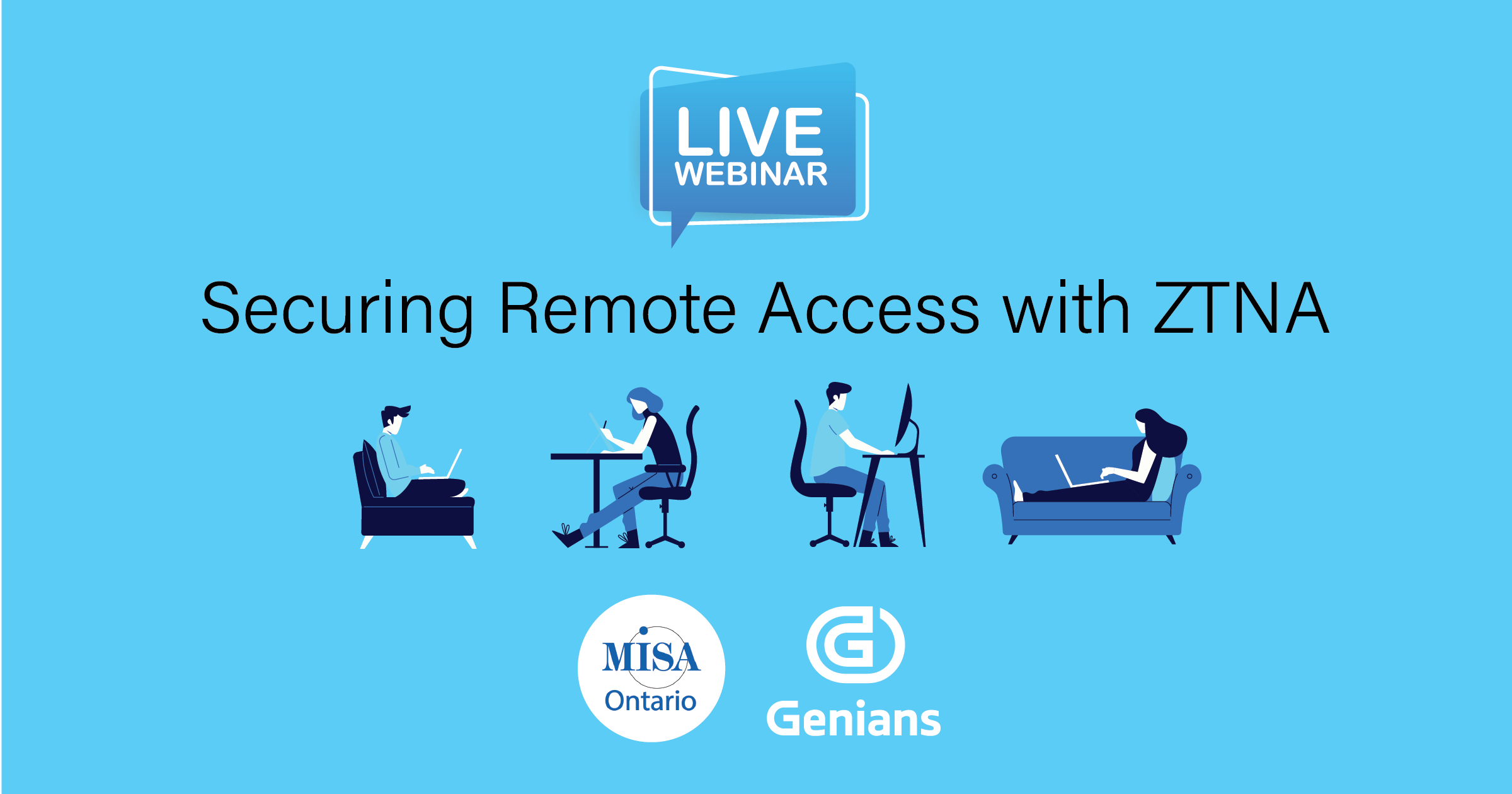 LIVE
WEBINAR

Securing Remote Access with ZTNA

MISA
Ontario

Genians